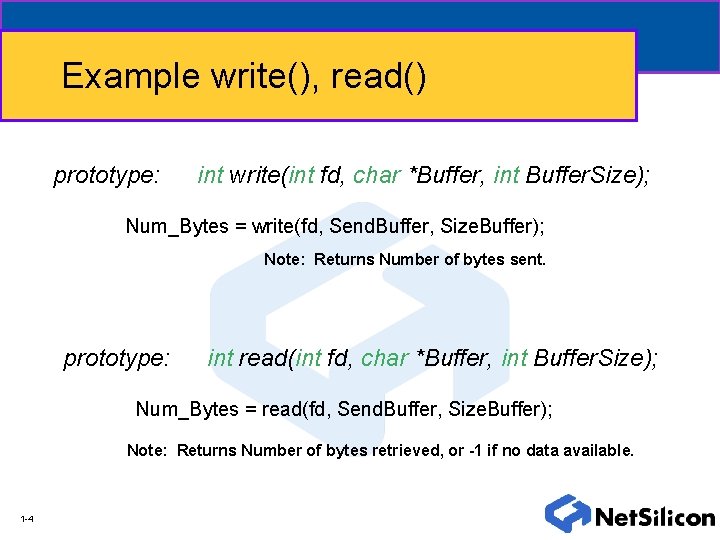 Example write(), read()

prototype: int write(int fd, char *Buffer, int BufferSize);

Num_Bytes = write(fd, SendBuffer, SizeBuffer);

Note: Returns Number of bytes sent.

prototype: int read(int fd, char *Buffer, int BufferSize);

Num_Bytes = read(fd, SendBuffer, SizeBuffer);

Note: Returns Number of bytes retrieved, or -1 if no data available.

1-4

NetSilicon